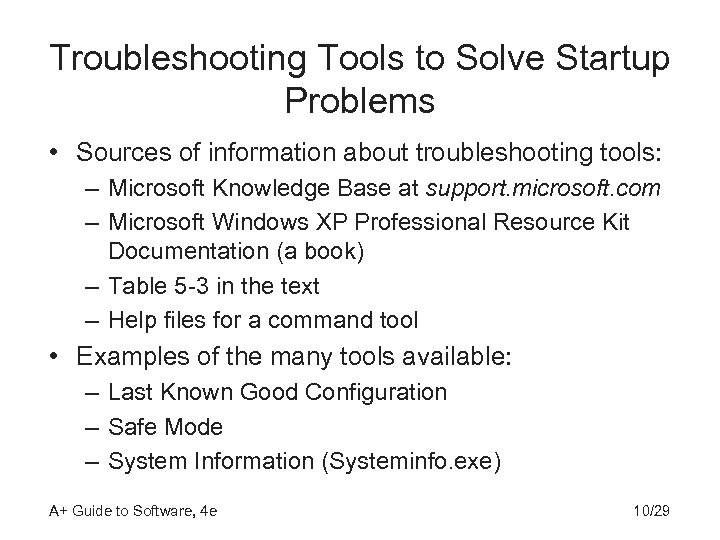 Troubleshooting Tools to Solve Startup Problems

• Sources of information about troubleshooting tools:
– Microsoft Knowledge Base at support.microsoft.com
– Microsoft Windows XP Professional Resource Kit Documentation (a book)
– Table 5-3 in the text
– Help files for a command tool
• Examples of the many tools available:
– Last Known Good Configuration
– Safe Mode
– System Information (Systeminfo.exe)

A+ Guide to Software, 4e

10/29